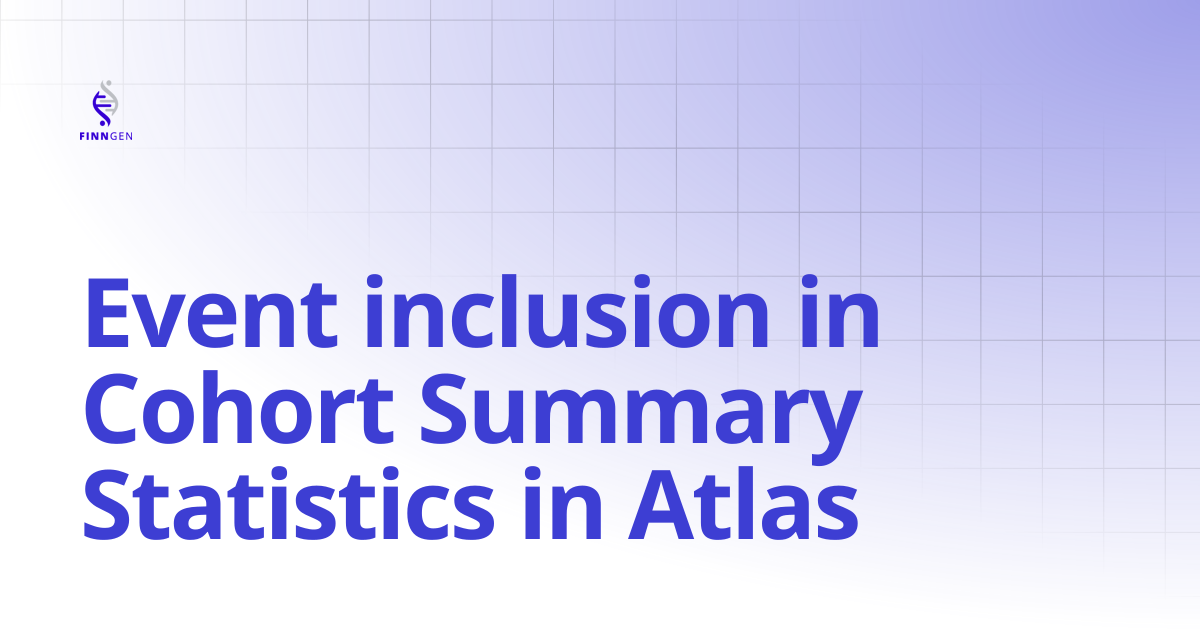 FINNGEN

Event inclusion in Cohort Summary Statistics in Atlas